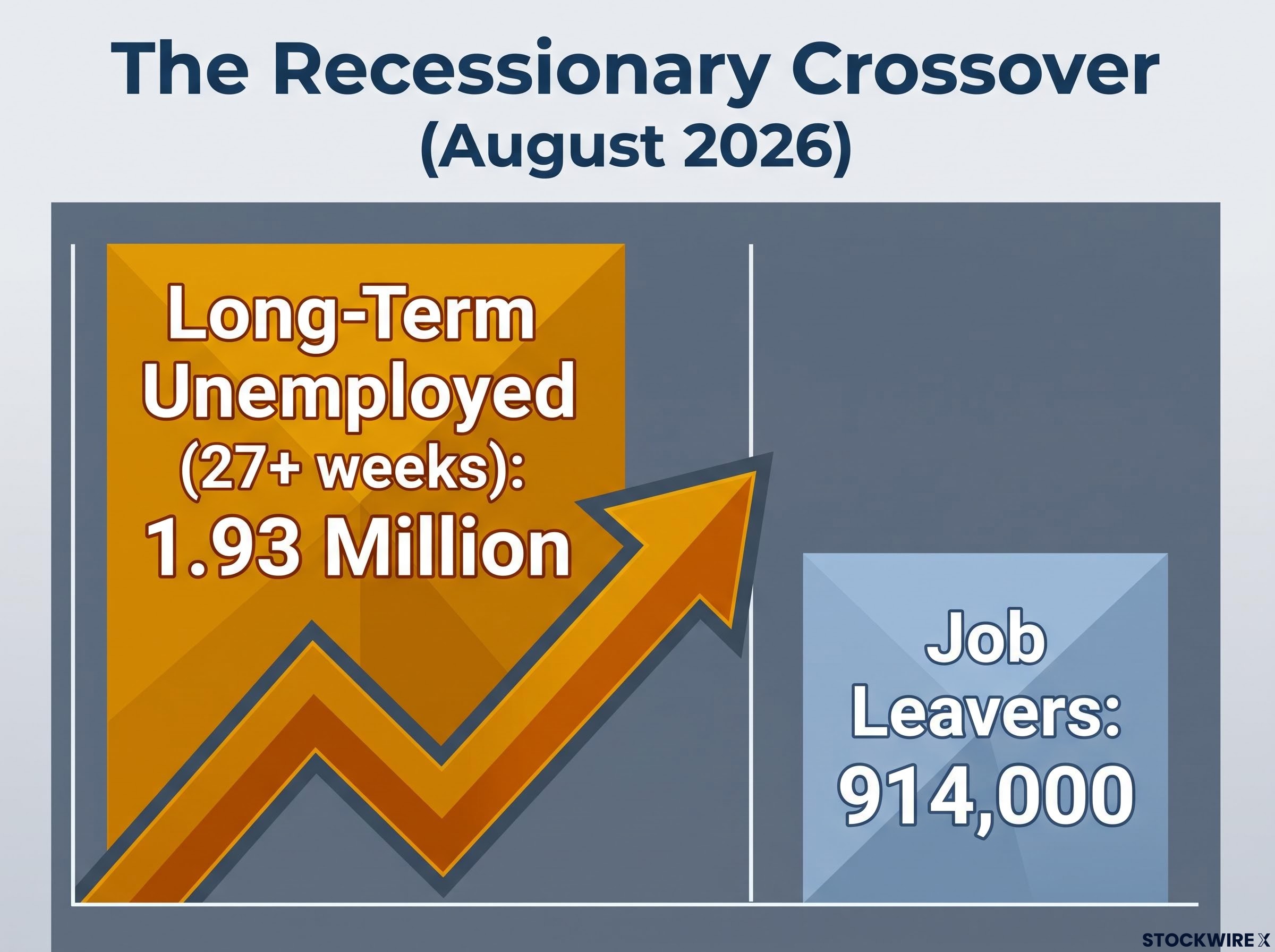 The Recessionary Crossover (August 2026)

Long-Term Unemployed (27+ weeks): 1.93 Million

Job Leavers: 914,000

STOCKWIRE X